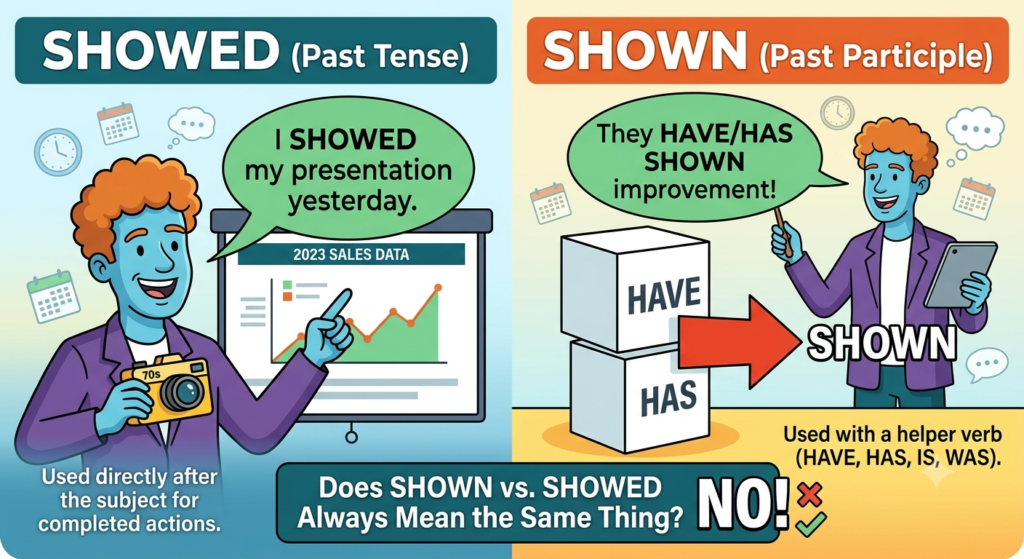 SHOWED (Past Tense)

I SHOWED my presentation yesterday.

2023 SALES DATA

70s

Used directly after the subject for completed actions.

SHOWN (Past Participle)

They HAVE/HAS SHOWN improvement!

HAVE

HAS

SHOWN

Used with a helper verb (HAVE, HAS, IS, WAS).

Does SHOWN vs. SHOWED Always Mean the Same Thing?

NO!